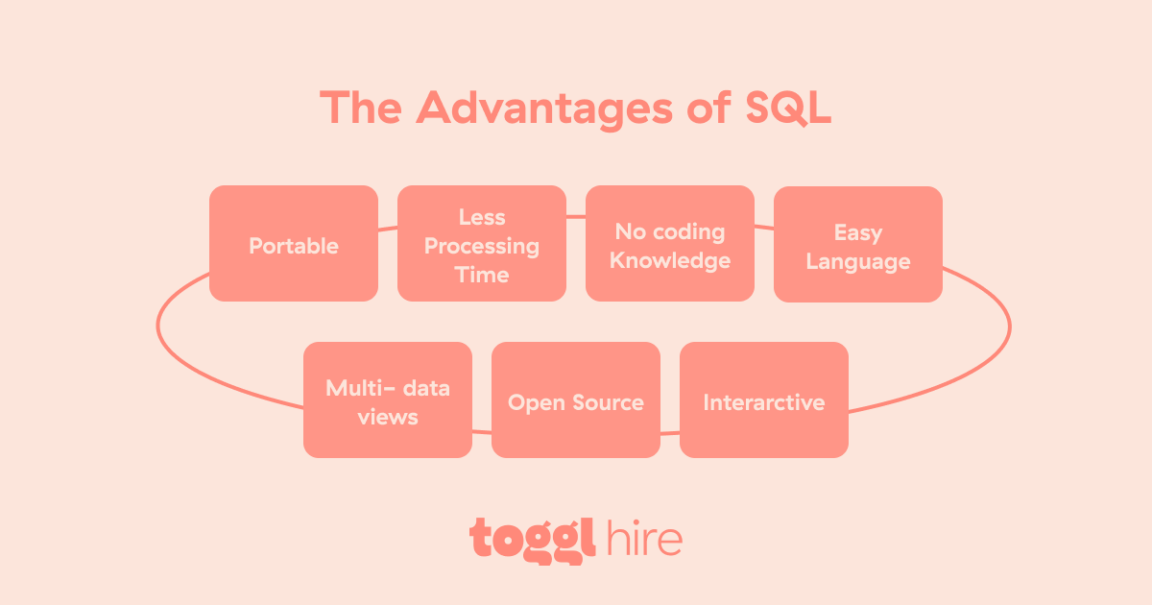 The Advantages of SQL

Portable

Less Processing Time

No coding Knowledge

Easy Language

Multi- data views

Open Source

Interarctive

toggl hire